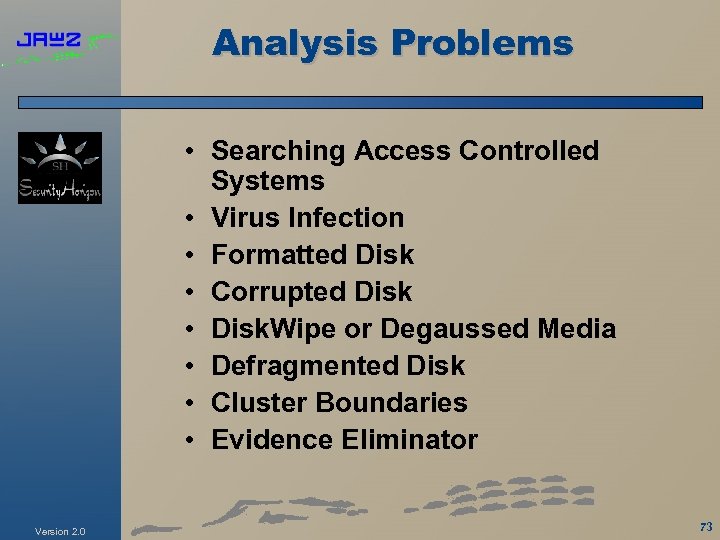 JAWZ

Analysis Problems

SH
SecurityHorizon

• Searching Access Controlled Systems
• Virus Infection
• Formatted Disk
• Corrupted Disk
• DiskWipe or Degaussed Media
• Defragmented Disk
• Cluster Boundaries
• Evidence Eliminator

Version 2.0

73